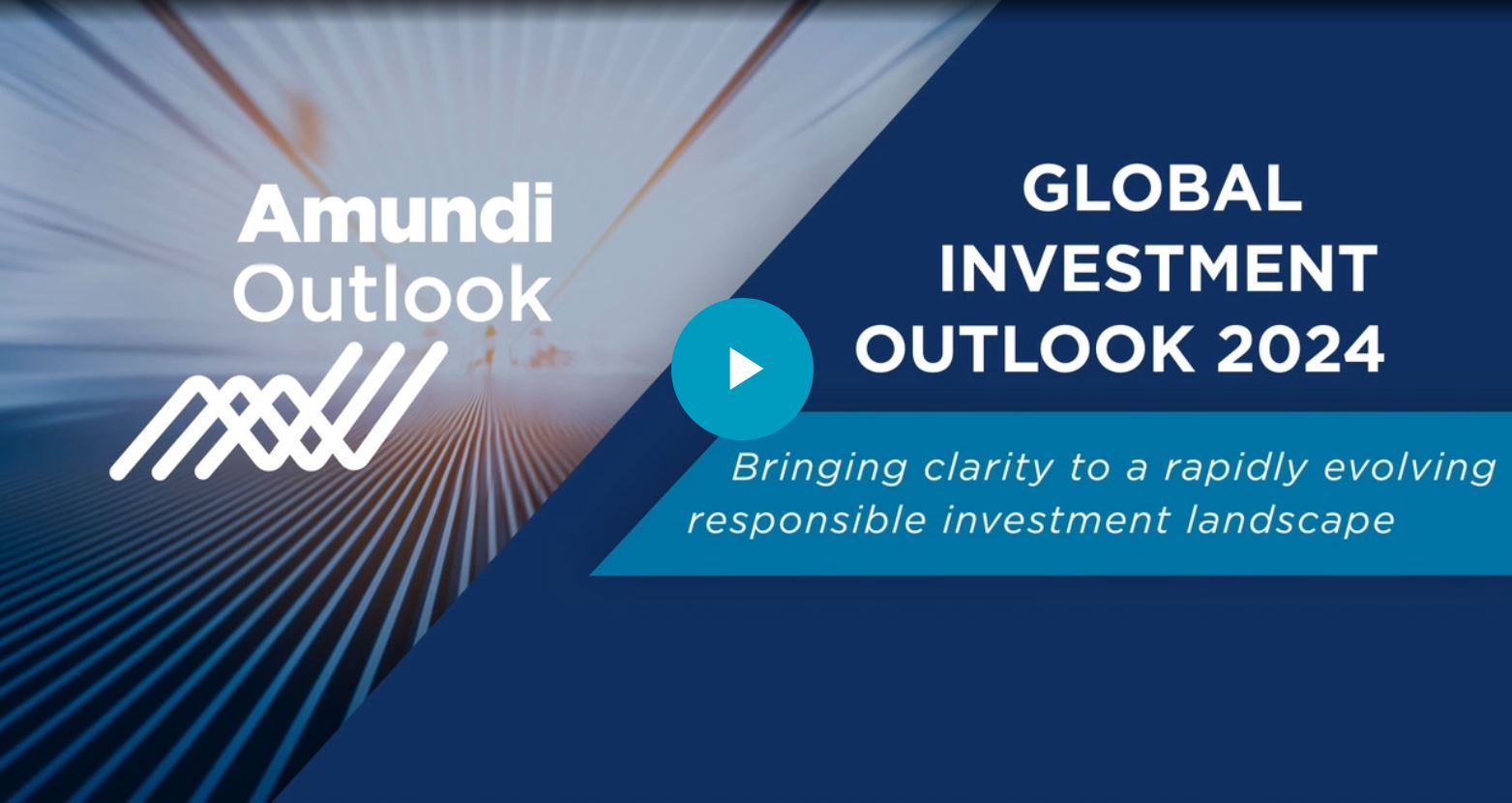 Amundi
Outlook

GLOBAL
INVESTMENT
OUTLOOK 2024

Bringing clarity to a rapidly evolving responsible investment landscape